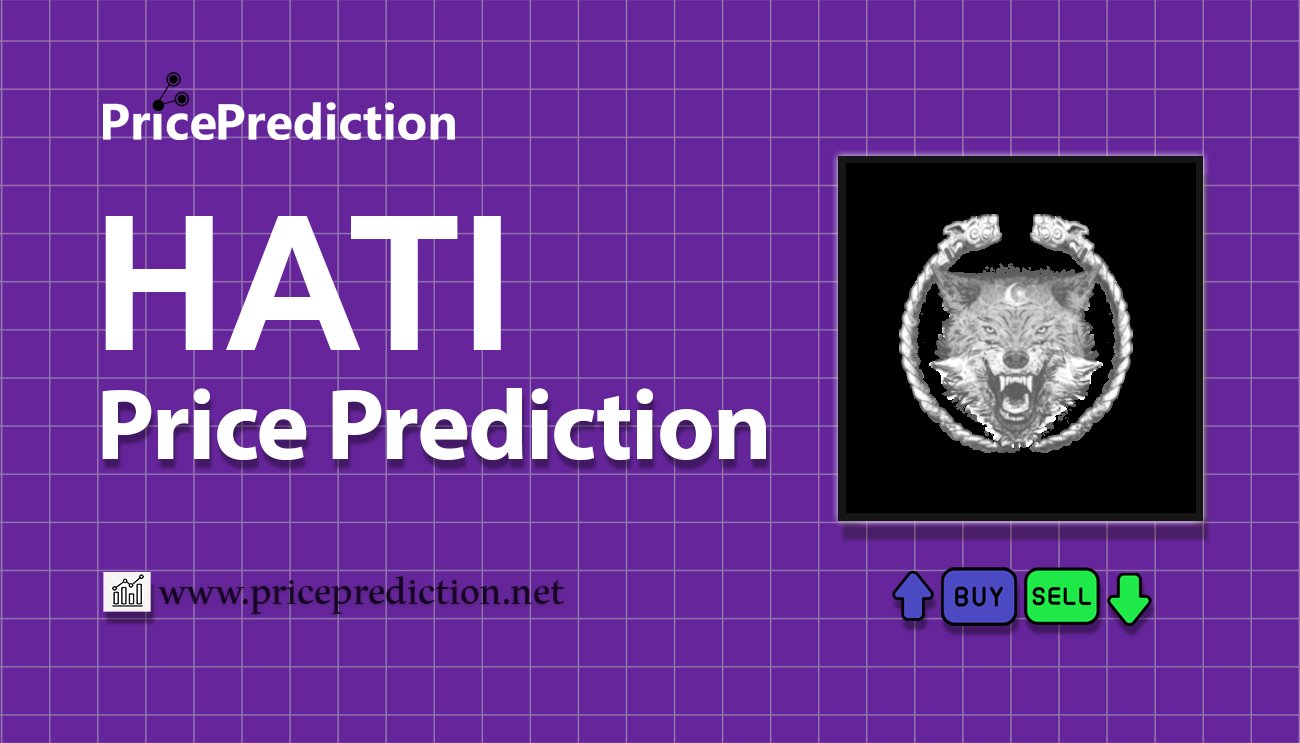 PricePrediction

HATI
Price Prediction

www.priceprediction.net

BUY SELL